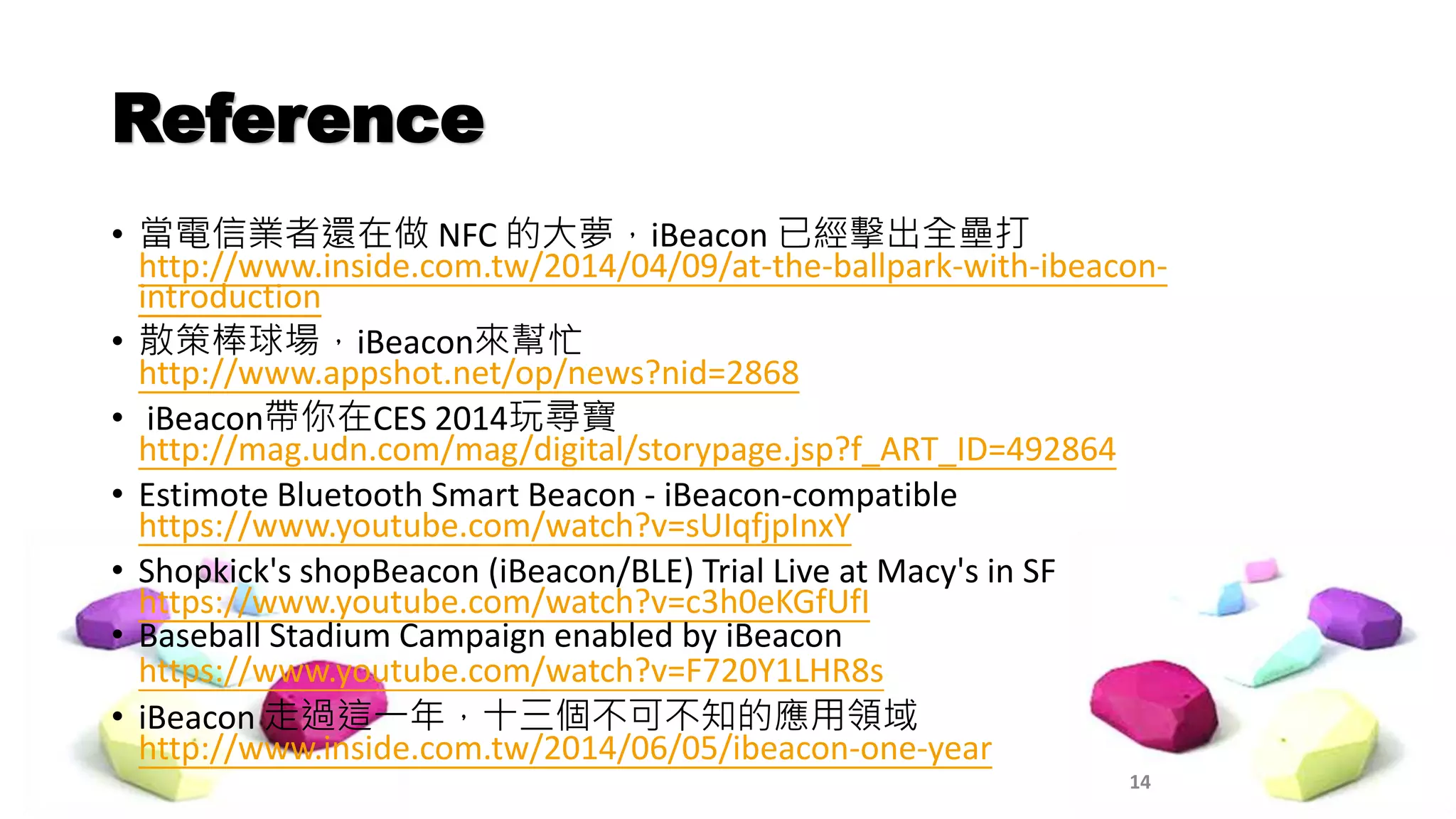 Reference

• 當電信業者還在做 NFC 的大夢，iBeacon 已經擊出全壘打 http://www.inside.com.tw/2014/04/09/at-the-ballpark-with-ibeacon-introduction

• 散策棒球場，iBeacon來幫忙 http://www.appshot.net/op/news?nid=2868

• iBeacon帶你在CES 2014玩尋寶 http://mag.udn.com/mag/digital/storypage.jsp?f_ART_ID=492864

• Estimote Bluetooth Smart Beacon - iBeacon-compatible https://www.youtube.com/watch?v=sUIqfjpInxY

• Shopkick's shopBeacon (iBeacon/BLE) Trial Live at Macy's in SF https://www.youtube.com/watch?v=c3h0eKGfUfI

• Baseball Stadium Campaign enabled by iBeacon https://www.youtube.com/watch?v=F720Y1LHR8s

• iBeacon 走過這一年，十三個不可不知的應用領域 http://www.inside.com.tw/2014/06/05/ibeacon-one-year

14